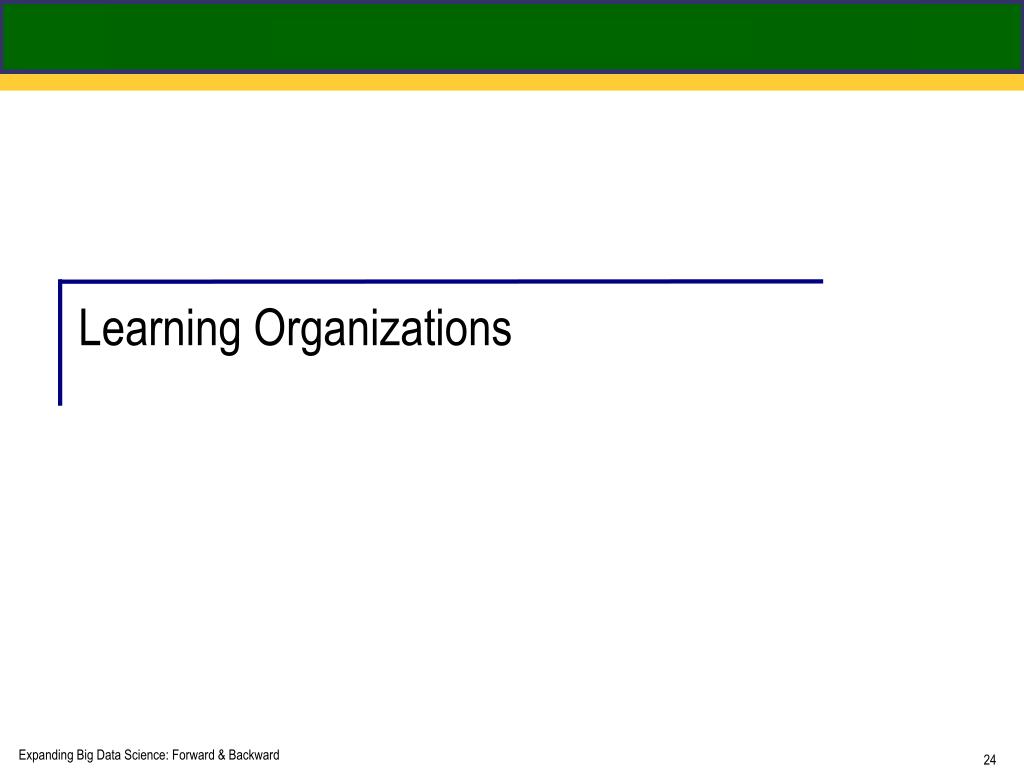 Learning Organizations

Expanding Big Data Science: Forward & Backward

24